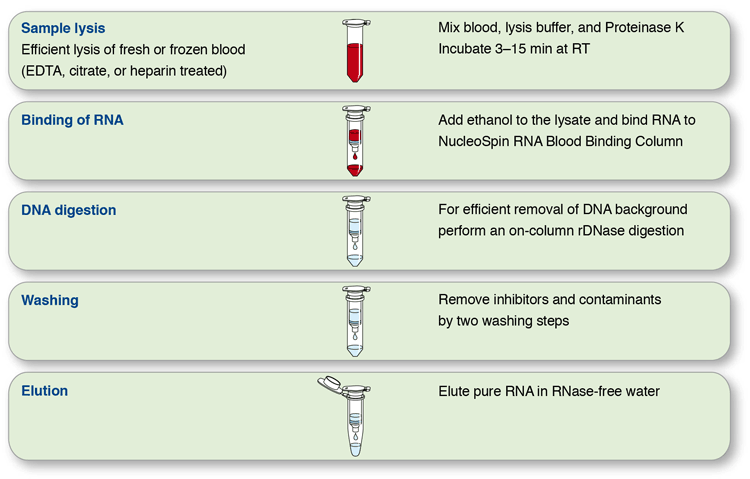 Sample lysis
Efficient lysis of fresh or frozen blood (EDTA, citrate, or heparin treated)

Mix blood, lysis buffer, and Proteinase K
Incubate 3–15 min at RT

Binding of RNA

Add ethanol to the lysate and bind RNA to NucleoSpin RNA Blood Binding Column

DNA digestion

For efficient removal of DNA background perform an on-column rDNase digestion

Washing

Remove inhibitors and contaminants by two washing steps

Elution

Elute pure RNA in RNase-free water